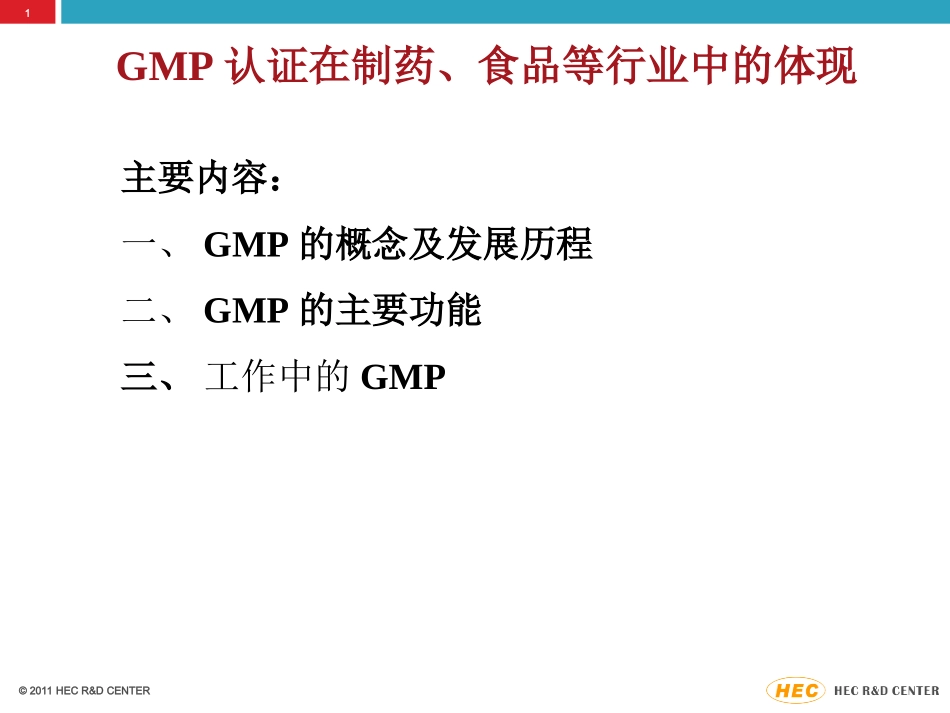 1

GMP 认证在制药、食品等行业中的体现

主要内容：

一、 GMP 的概念及发展历程

二、 GMP 的主要功能

三、 工作中的 GMP

© 2011 HEC R&D CENTER

HEC HEC R&D CENTER